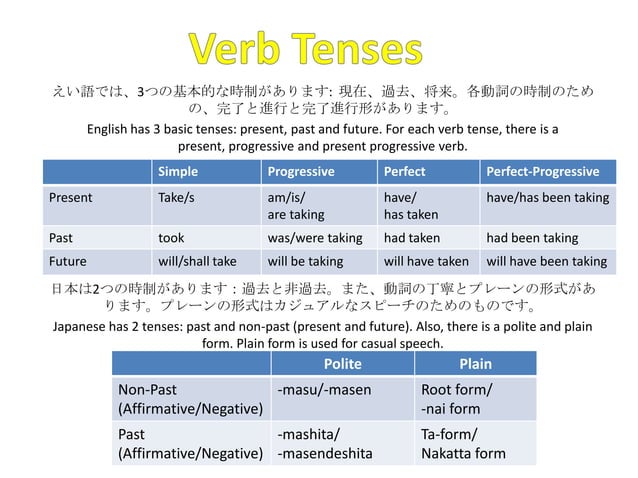 Verb Tenses

えい語では、3つの基本的な時制があります: 現在、過去、将来。各動詞の時制のための、完了と進行と完了進行形があります。

English has 3 basic tenses: present, past and future. For each verb tense, there is a present, progressive and present progressive verb.

| | Simple | Progressive | Perfect | Perfect-Progressive |
|---|---|---|---|---|
| Present | Take/s | am/is/ are taking | have/ has taken | have/has been taking |
| Past | took | was/were taking | had taken | had been taking |
| Future | will/shall take | will be taking | will have taken | will have been taking |

日本は2つの時制があります：過去と非過去。また、動詞の丁寧とプレーンの形式があります。プレーンの形式はカジュアルなスピーチのためのものです。

Japanese has 2 tenses: past and non-past (present and future). Also, there is a polite and plain form. Plain form is used for casual speech.

| | Polite | Plain |
|---|---|---|
| Non-Past (Affirmative/Negative) | -masu/-masen | Root form/ -nai form |
| Past (Affirmative/Negative) | -mashita/ -masendeshita | Ta-form/ Nakatta form |